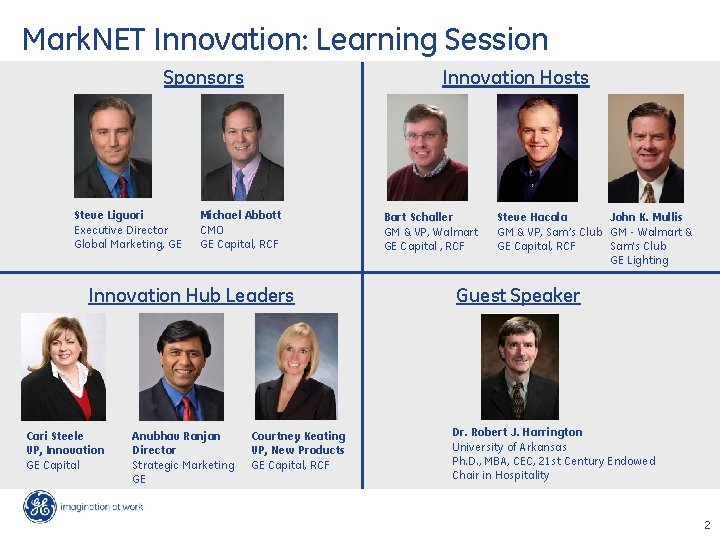 MarkNET Innovation: Learning Session

Sponsors

Steve Liguori
Executive Director
Global Marketing, GE

Michael Abbott
CMO
GE Capital, RCF

Innovation Hosts

Bart Schaller
GM & VP, Walmart
GE Capital , RCF

Steve Hacala
GM & VP, Sam's Club
GE Capital, RCF

John K. Mullis
GM - Walmart & Sam's Club
GE Lighting

Innovation Hub Leaders

Cari Steele
VP, Innovation
GE Capital

Anubhav Ranjan
Director
Strategic Marketing
GE

Courtney Keating
VP, New Products
GE Capital, RCF

Guest Speaker

Dr. Robert J. Harrington
University of Arkansas
Ph.D., MBA, CEC, 21st Century Endowed Chair in Hospitality

imagination at work

2